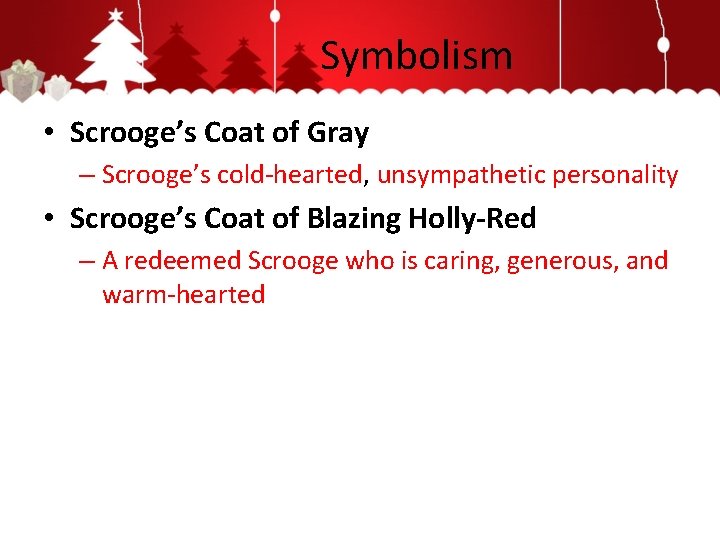 Symbolism

• Scrooge's Coat of Gray
– Scrooge's cold-hearted, unsympathetic personality

• Scrooge's Coat of Blazing Holly-Red
– A redeemed Scrooge who is caring, generous, and warm-hearted